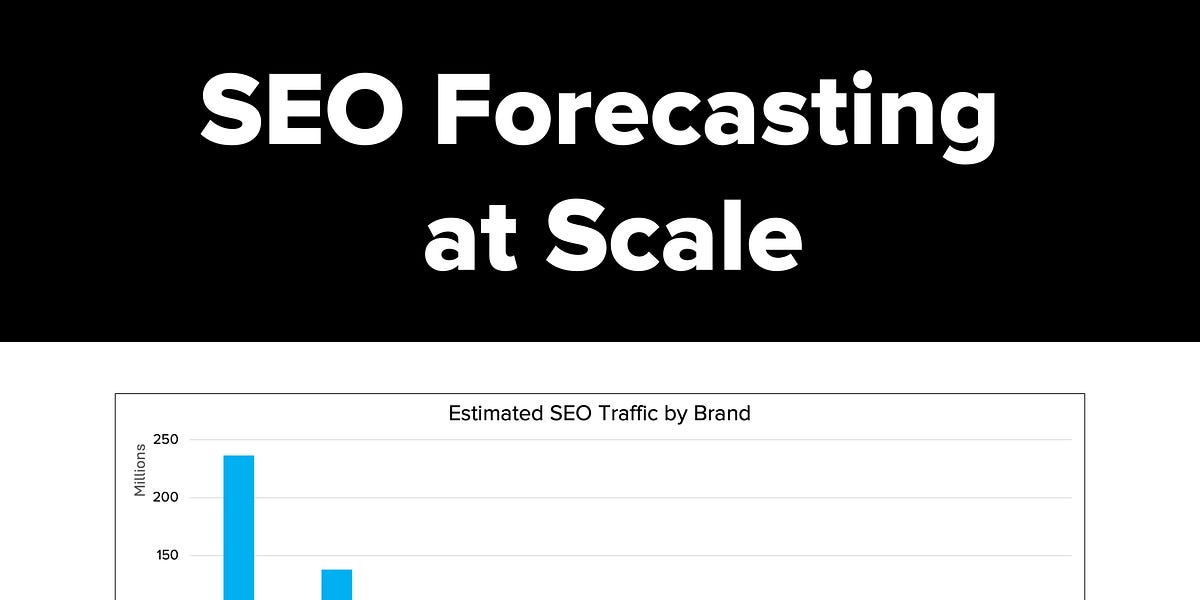 SEO Forecasting at Scale

Estimated SEO Traffic by Brand

Millions

250

200

150